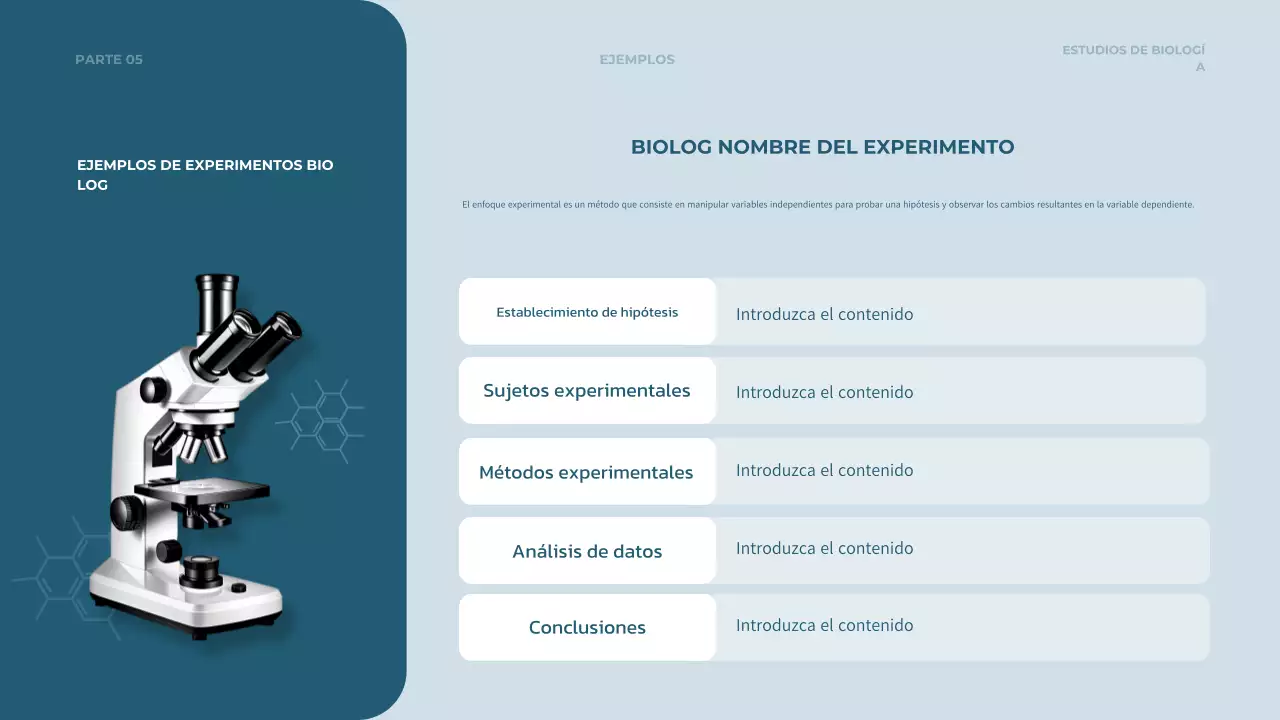 PARTE 05

EJEMPLOS

ESTUDIOS DE BIOLOGÍ A

EJEMPLOS DE EXPERIMENTOS BIO LOG

BIOLOG NOMBRE DEL EXPERIMENTO

El enfoque experimental es un método que consiste en manipular variables independientes para probar una hipótesis y observar los cambios resultantes en la variable dependiente.

| Establecimiento de hipótesis | Introduzca el contenido |
|---|---|
| Sujetos experimentales | Introduzca el contenido |
| Métodos experimentales | Introduzca el contenido |
| Análisis de datos | Introduzca el contenido |
| Conclusiones | Introduzca el contenido |